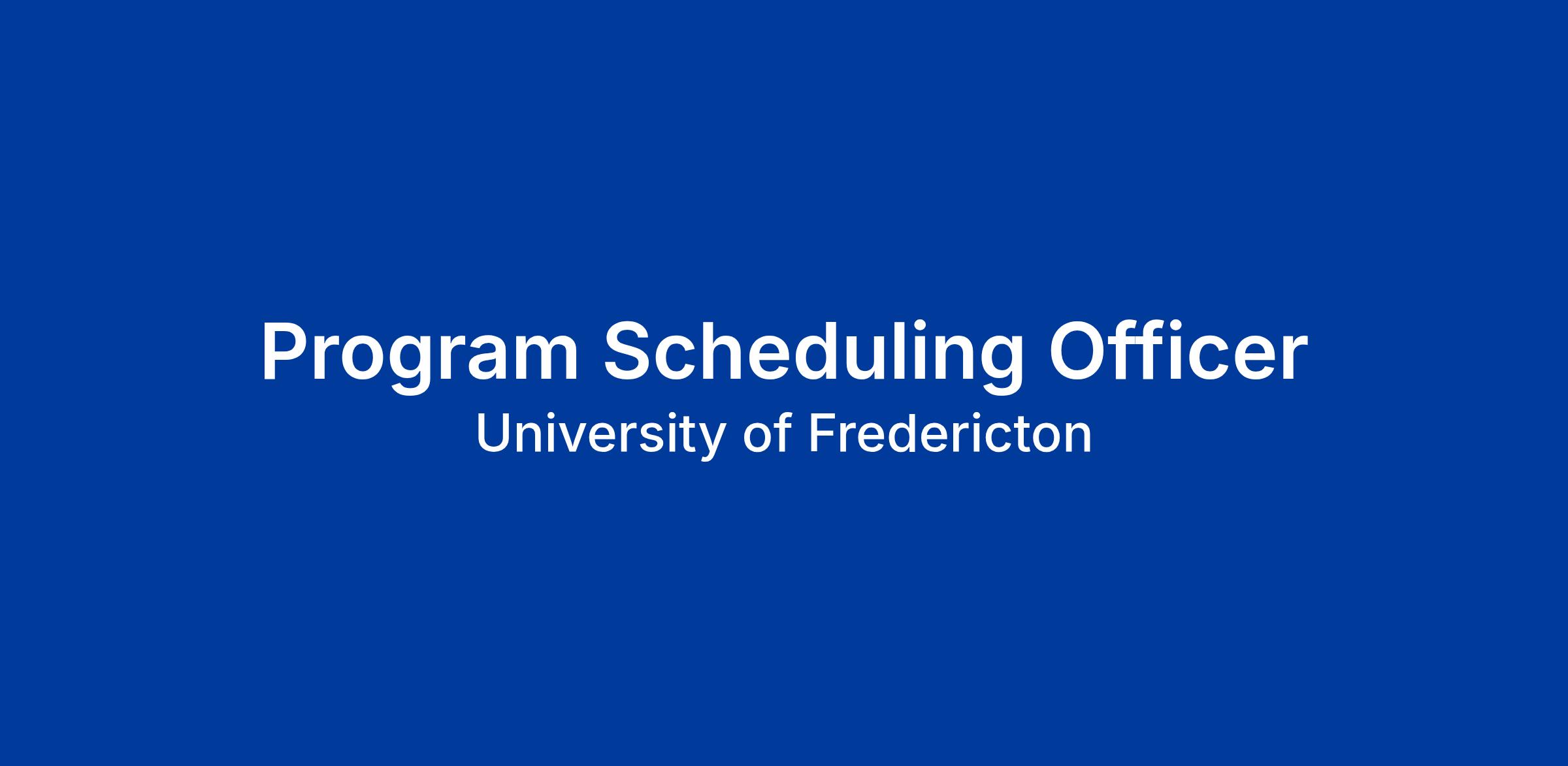 Program Scheduling Officer
University of Fredericton